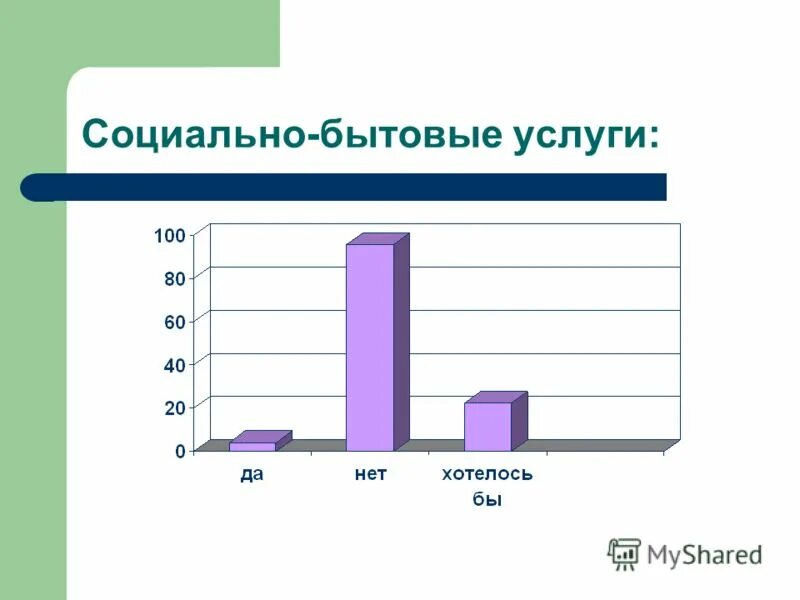 Социально-бытовые услуги:

100
80
60
40
20
0

да
нет
хотелось бы

MyShared